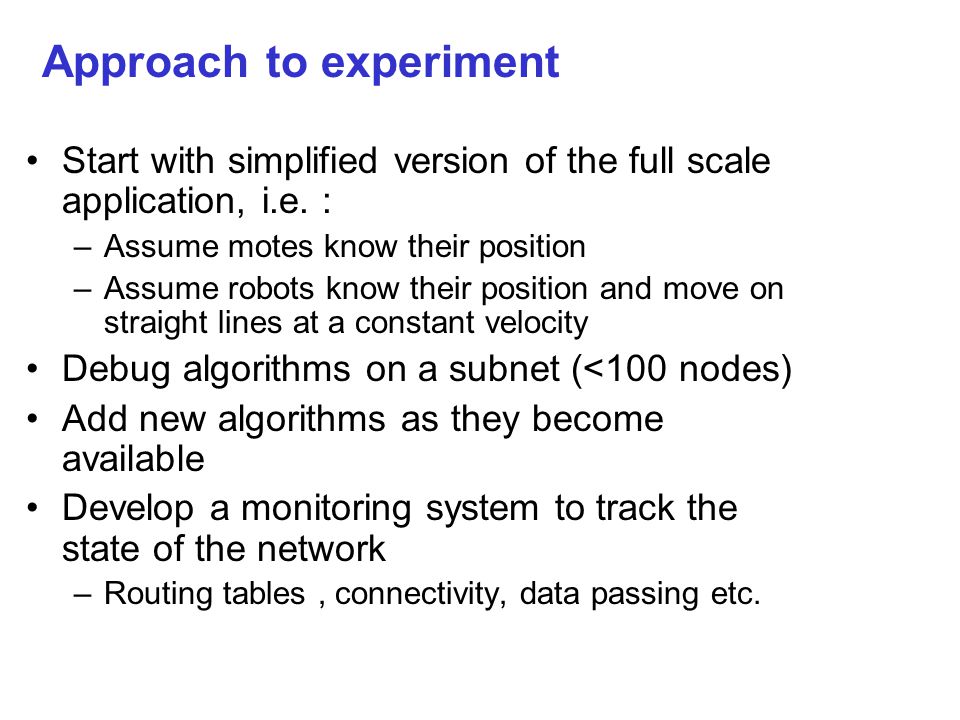 Approach to experiment

• Start with simplified version of the full scale application, i.e. :
– Assume motes know their position
– Assume robots know their position and move on straight lines at a constant velocity
• Debug algorithms on a subnet (<100 nodes)
• Add new algorithms as they become available
• Develop a monitoring system to track the state of the network
– Routing tables , connectivity, data passing etc.